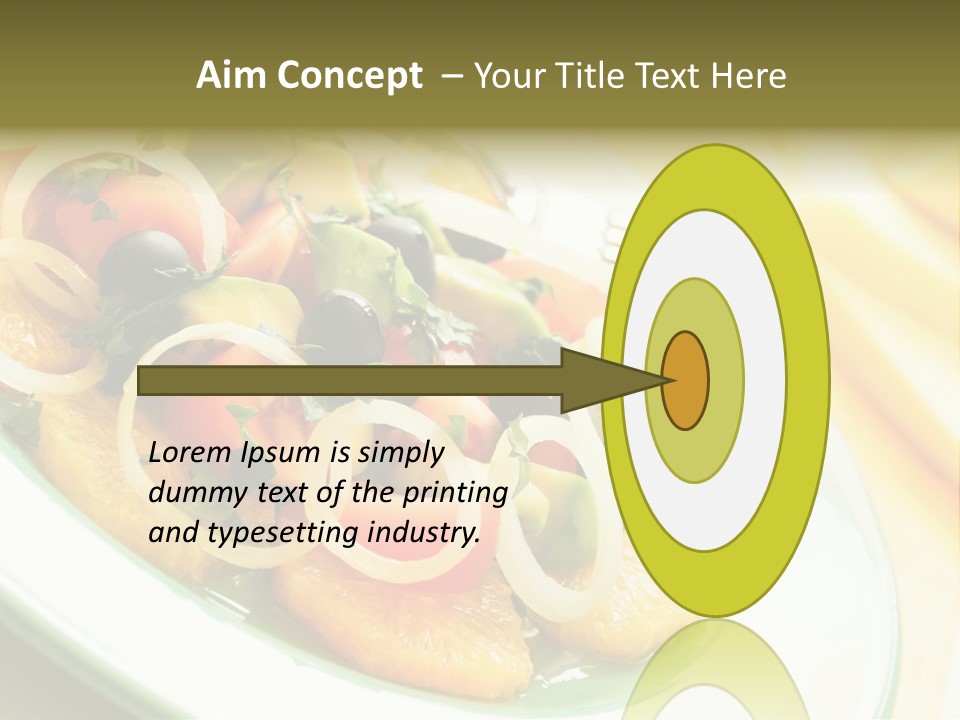 Aim Concept – Your Title Text Here

Lorem Ipsum is simply dummy text of the printing and typesetting industry.